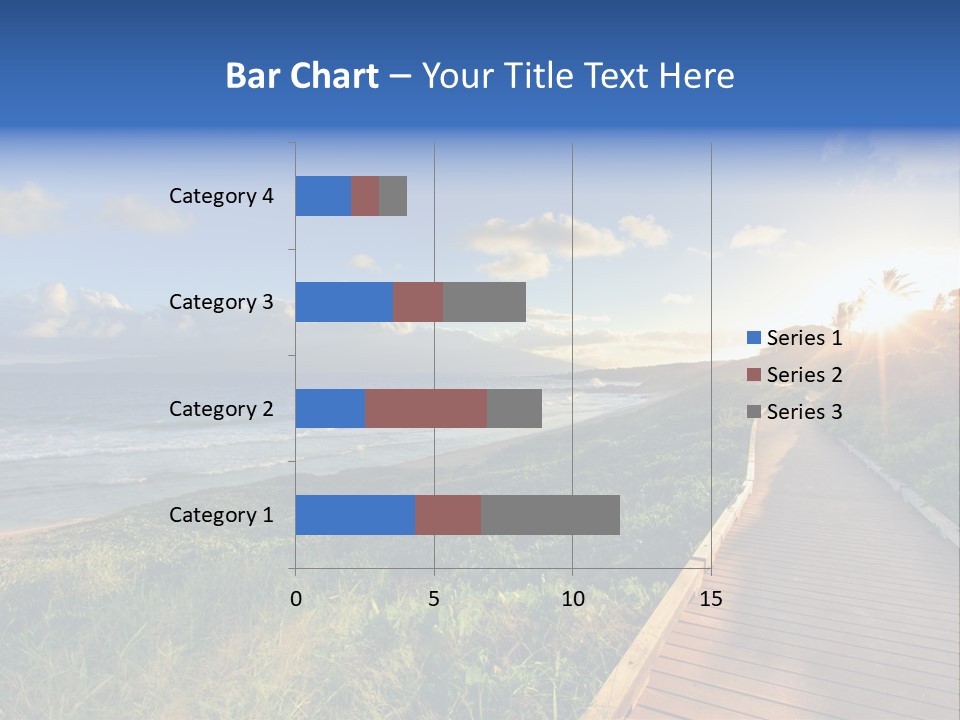 Bar Chart – Your Title Text Here

Category 4
Category 3
Category 2
Category 1

0
5
10
15

Series 1
Series 2
Series 3